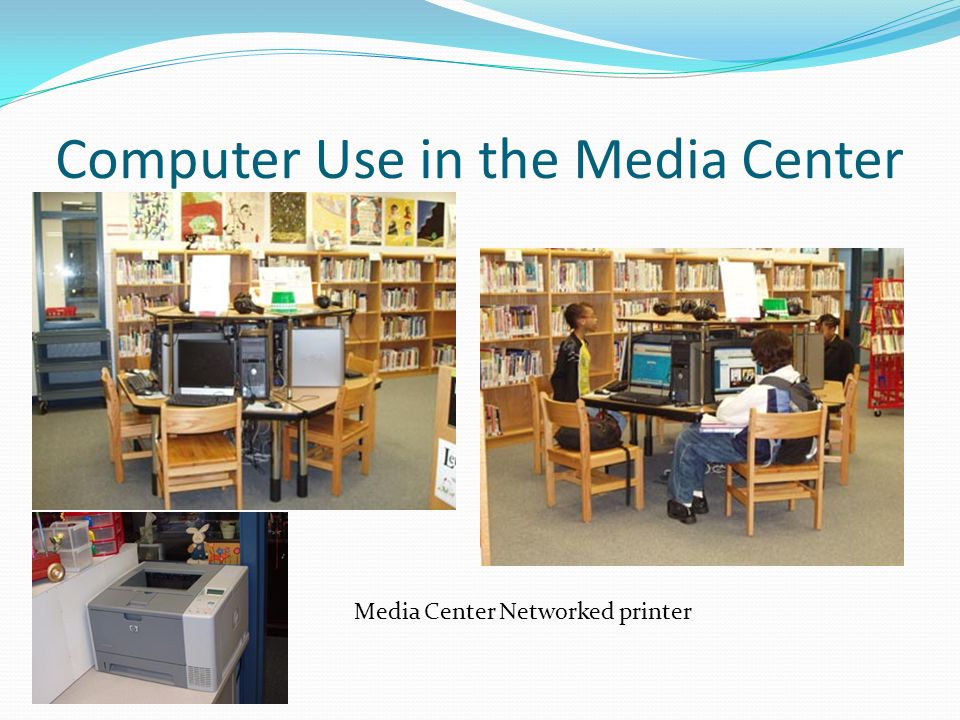 Computer Use in the Media Center

Media Center Networked printer